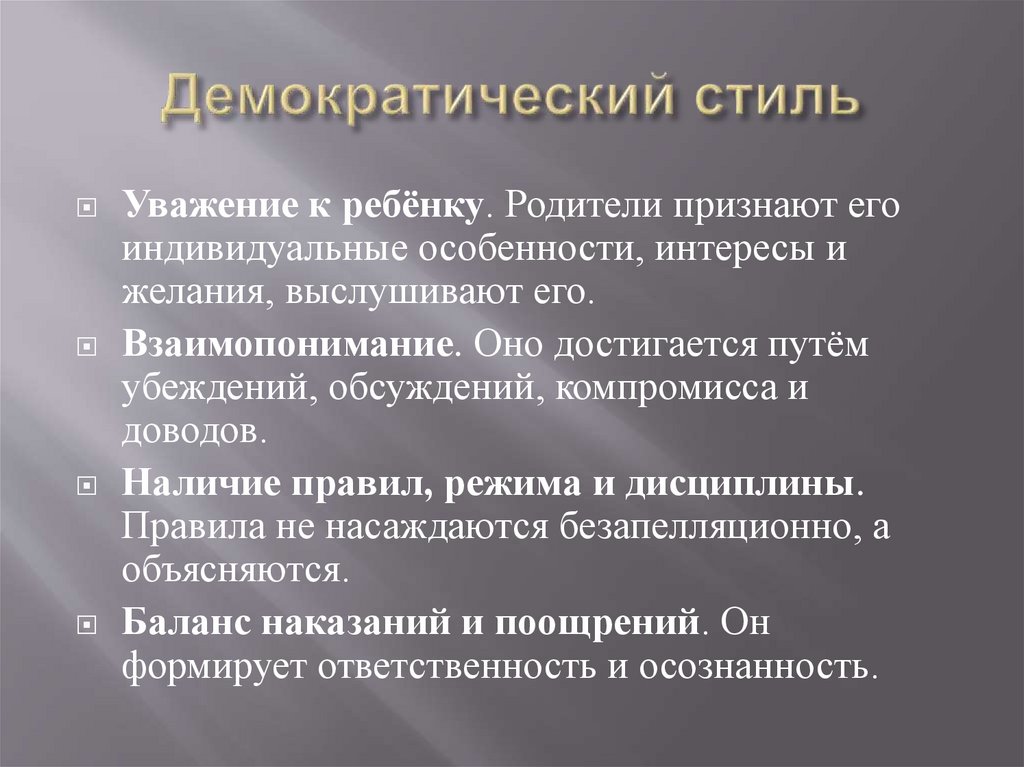 Демократический стиль

Уважение к ребёнку. Родители признают его индивидуальные особенности, интересы и желания, выслушивают его.

Взаимопонимание. Оно достигается путём убеждений, обсуждений, компромисса и доводов.

Наличие правил, режима и дисциплины. Правила не насаждаются безапелляционно, а объясняются.

Баланс наказаний и поощрений. Он формирует ответственность и осознанность.